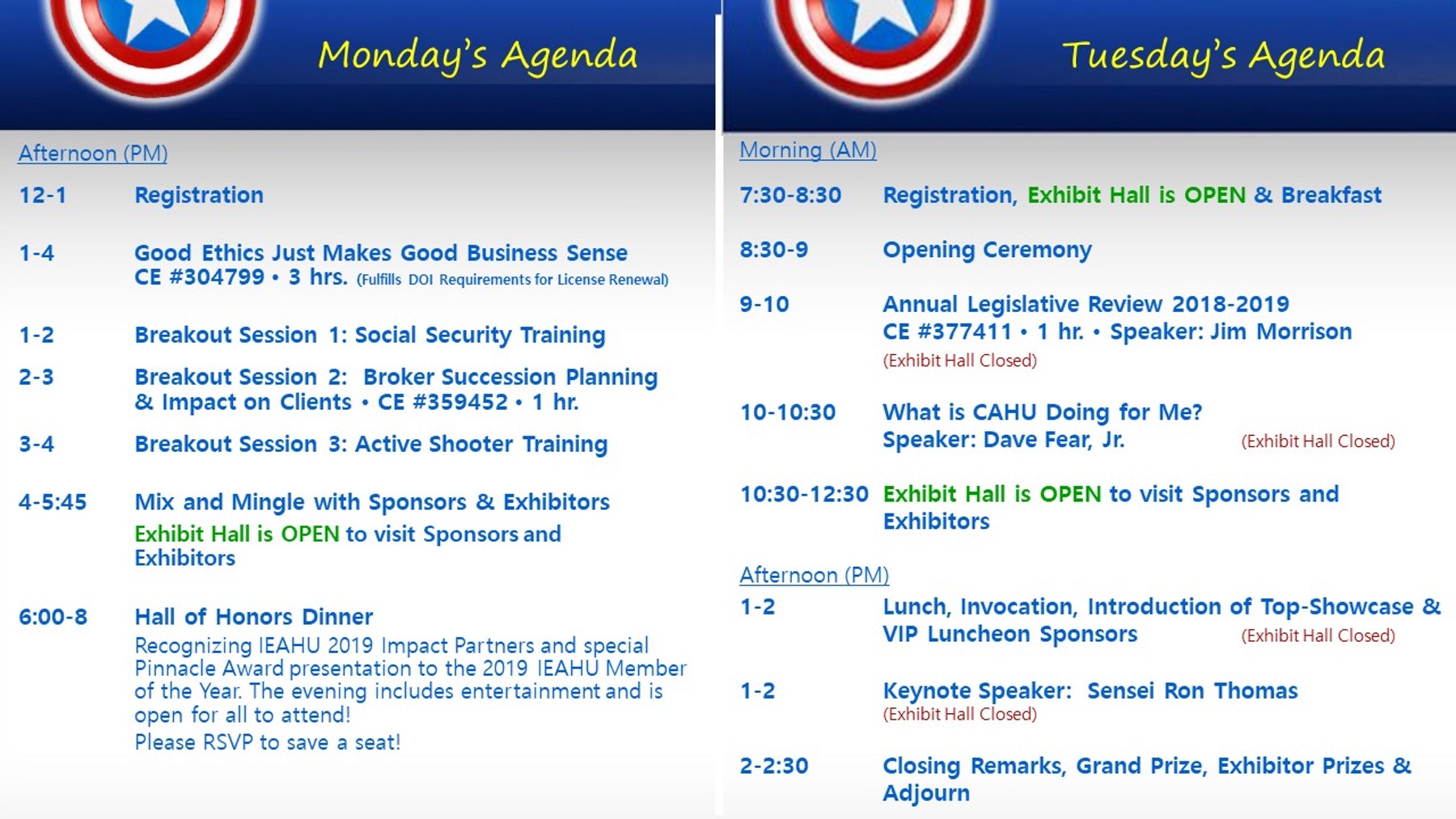 Monday's Agenda

Afternoon (PM)

12-1 Registration

1-4 Good Ethics Just Makes Good Business Sense CE #304799 • 3 hrs. (Fulfills DOI Requirements for License Renewal)

1-2 Breakout Session 1: Social Security Training

2-3 Breakout Session 2: Broker Succession Planning & Impact on Clients • CE #359452 • 1 hr.

3-4 Breakout Session 3: Active Shooter Training

4-5:45 Mix and Mingle with Sponsors & Exhibitors
Exhibit Hall is OPEN to visit Sponsors and Exhibitors

6:00-8 Hall of Honors Dinner
Recognizing IEAHU 2019 Impact Partners and special Pinnacle Award presentation to the 2019 IEAHU Member of the Year. The evening includes entertainment and is open for all to attend!
Please RSVP to save a seat!

Tuesday's Agenda

Morning (AM)

7:30-8:30 Registration, Exhibit Hall is OPEN & Breakfast

8:30-9 Opening Ceremony

9-10 Annual Legislative Review 2018-2019
CE #377411 • 1 hr. • Speaker: Jim Morrison
(Exhibit Hall Closed)

10-10:30 What is CAHU Doing for Me?
Speaker: Dave Fear, Jr. (Exhibit Hall Closed)

10:30-12:30 Exhibit Hall is OPEN to visit Sponsors and Exhibitors

Afternoon (PM)

1-2 Lunch, Invocation, Introduction of Top-Showcase & VIP Luncheon Sponsors (Exhibit Hall Closed)

1-2 Keynote Speaker: Sensei Ron Thomas
(Exhibit Hall Closed)

2-2:30 Closing Remarks, Grand Prize, Exhibitor Prizes & Adjourn